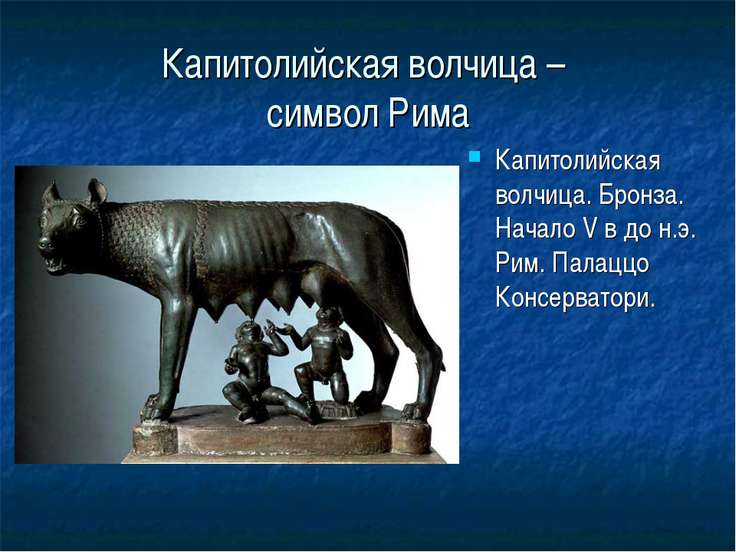 Капитолийская волчица – символ Рима

Капитолийская волчица. Бронза. Начало V в до н.э. Рим. Палаццо Консерватори.